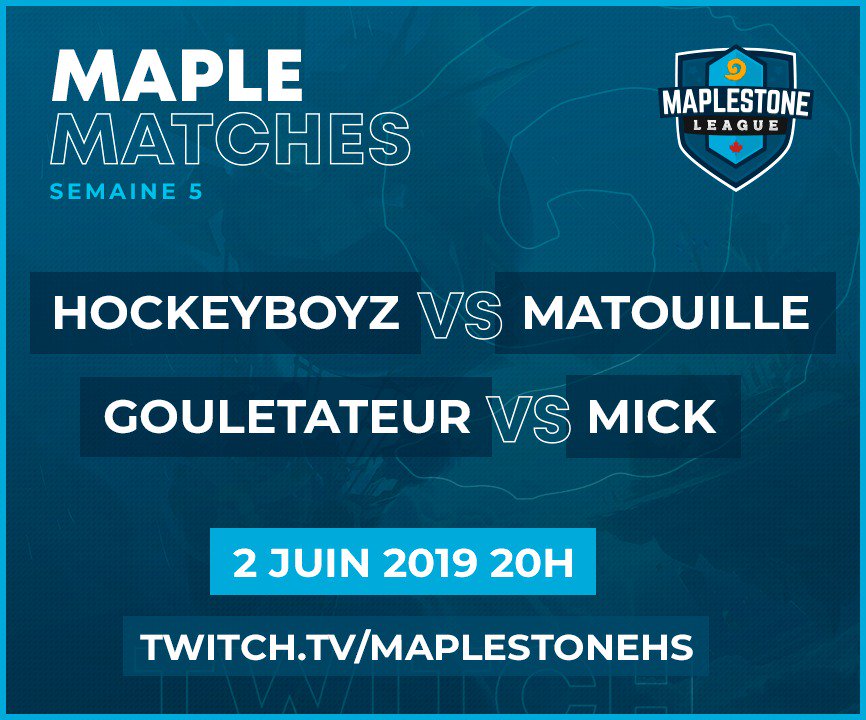 MAPLE
MATCHES
SEMAINE 5

MAPLESTONE
LEAGUE

HOCKEYBOYZ VS MATOUILLE

GOULETATEUR VS MICK

2 JUIN 2019 20H

TWITCH.TV/MAPLESTONEHS